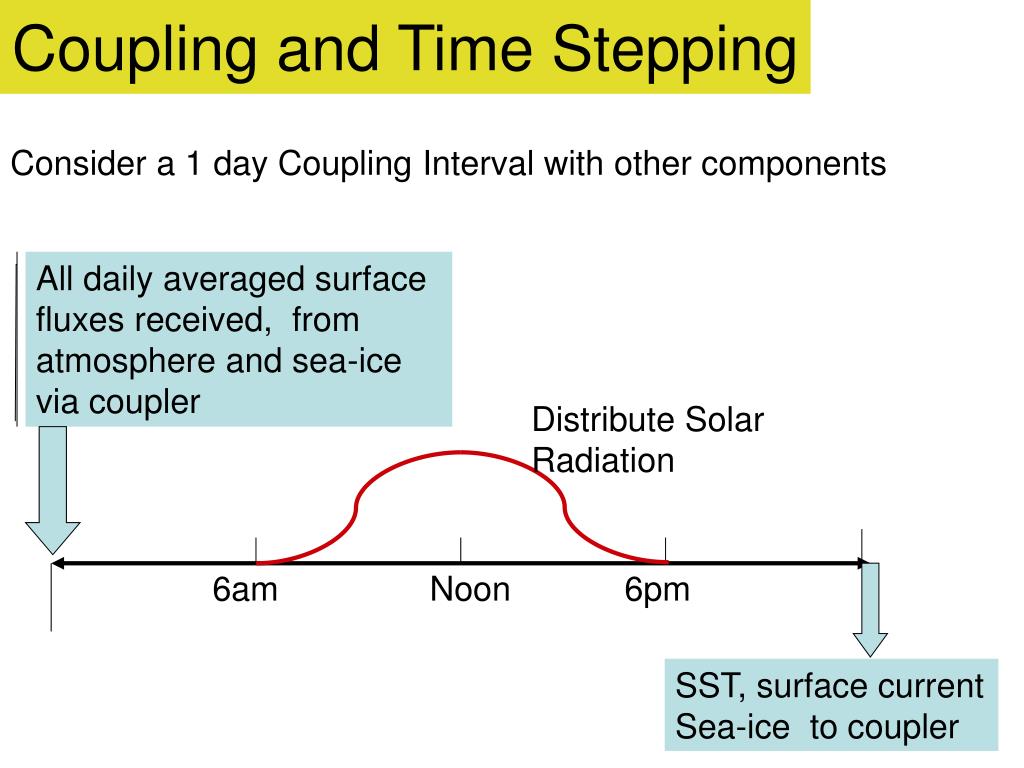 Coupling and Time Stepping

Consider a 1 day Coupling Interval with other components

All daily averaged surface fluxes received, from atmosphere and sea-ice via coupler

Distribute Solar Radiation

6am

Noon

6pm

SST, surface current
Sea-ice to coupler